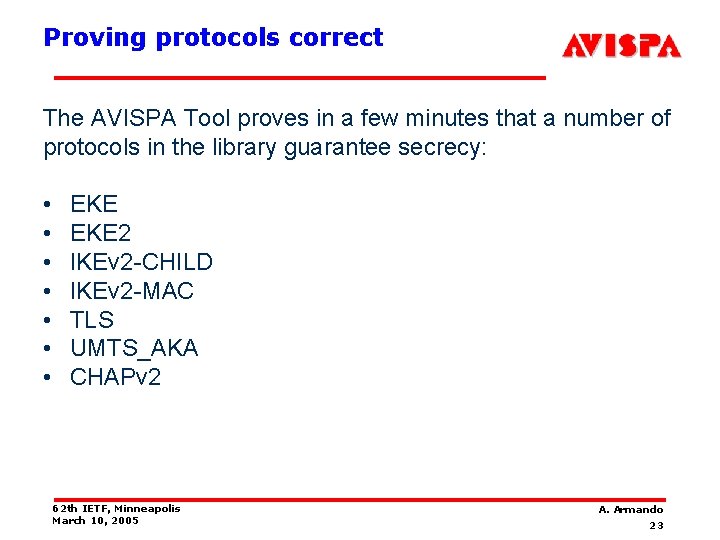 Proving protocols correct

AVISPA

The AVISPA Tool proves in a few minutes that a number of protocols in the library guarantee secrecy:

• EKE
• EKE2
• IKEv2-CHILD
• IKEv2-MAC
• TLS
• UMTS_AKA
• CHAPv2

62th IETF, Minneapolis
March 10, 2005

A. Armando
23